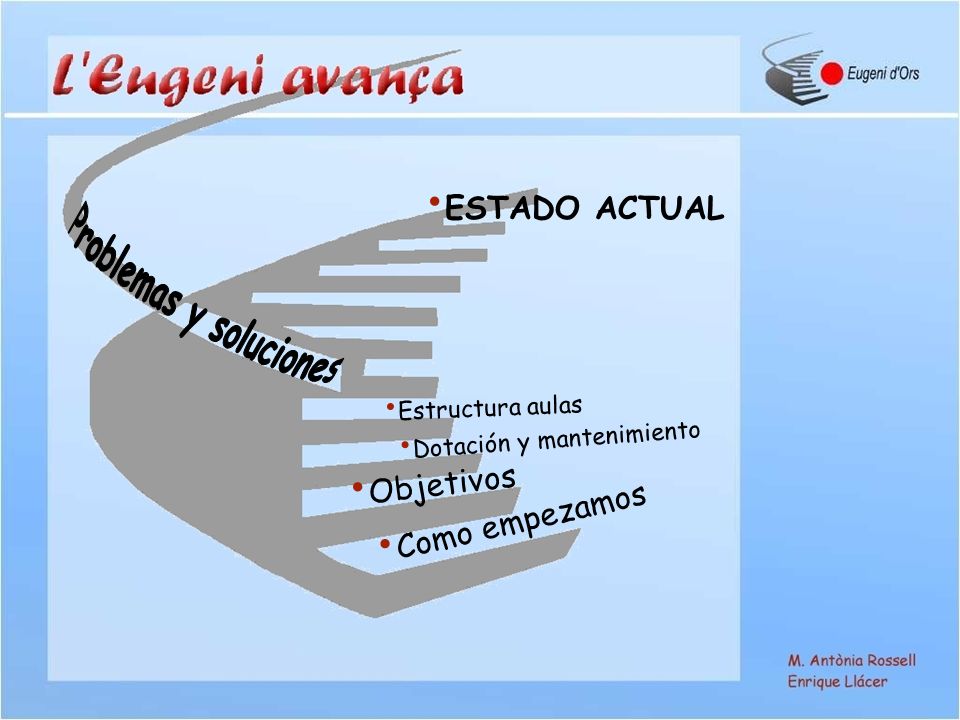 L'Eugeni avança

Eugeni d'Ors

Problemas y soluciones

• ESTADO ACTUAL

• Estructura aulas
• Dotación y mantenimiento
• Objetivos
• Como empezamos

M. Antònia Rossell
Enrique Llácer